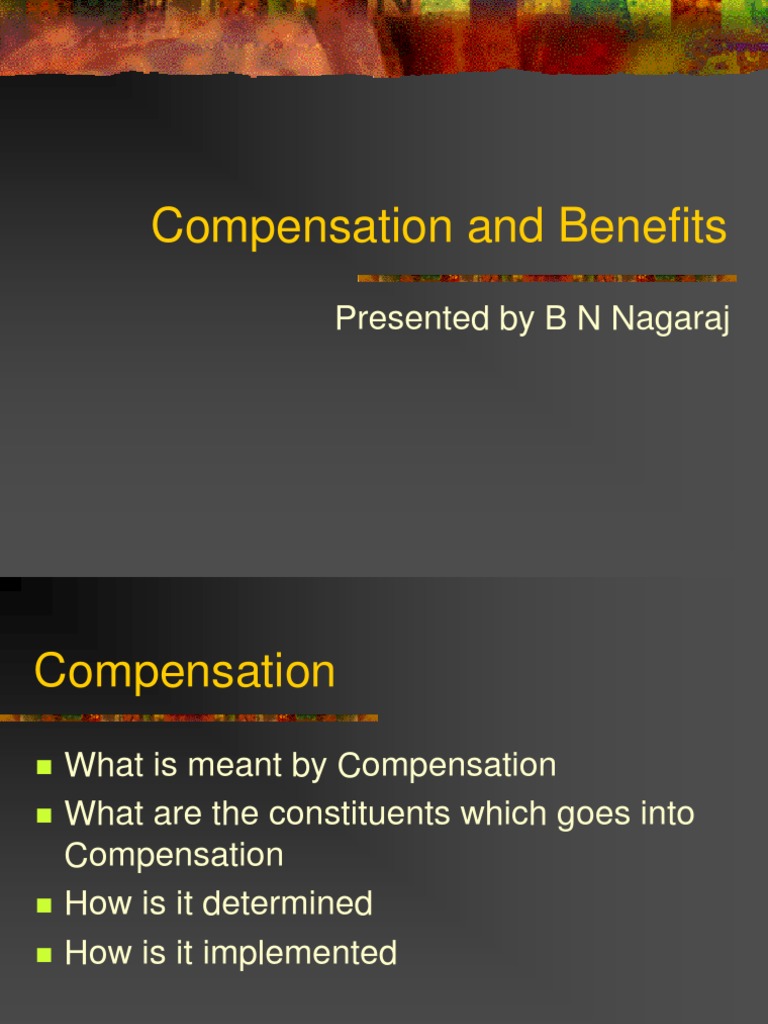 Compensation and Benefits

Presented by B N Nagaraj

Compensation

- What is meant by Compensation
- What are the constituents which goes into Compensation
- How is it determined
- How is it implemented